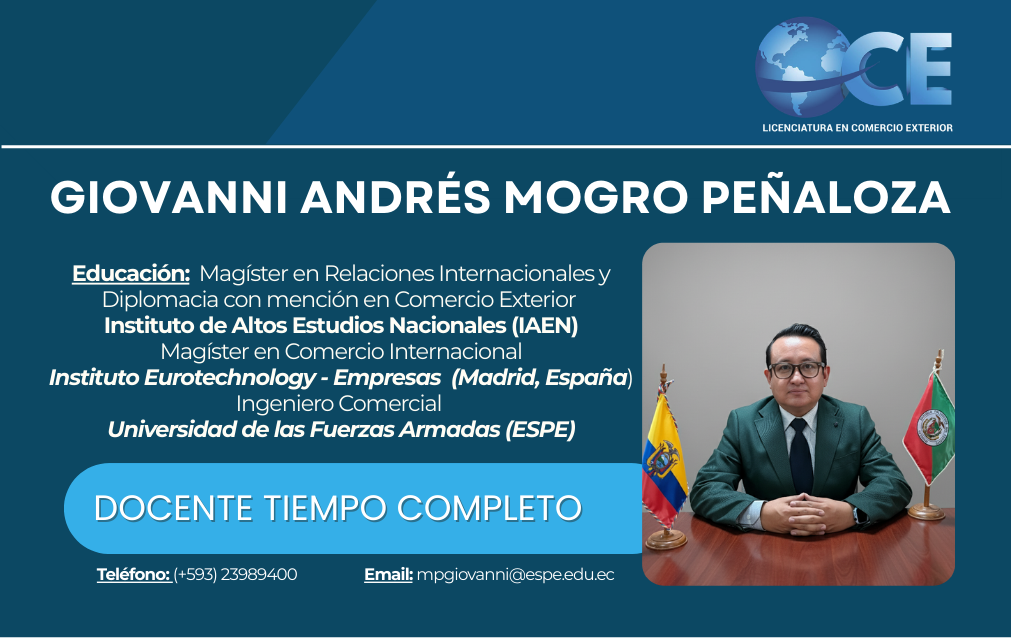 CE
LICENCIATURA EN COMERCIO EXTERIOR

GIOVANNI ANDRÉS MOGRO PEÑALOZA

Educación: Magíster en Relaciones Internacionales y Diplomacia con mención en Comercio Exterior
Instituto de Altos Estudios Nacionales (IAEN)
Magíster en Comercio Internacional
Instituto Eurotechnology - Empresas (Madrid, España)
Ingeniero Comercial
Universidad de las Fuerzas Armadas (ESPE)

DOCENTE TIEMPO COMPLETO

Teléfono: (+593) 23989400 Email: mpgiovanni@espe.edu.ec